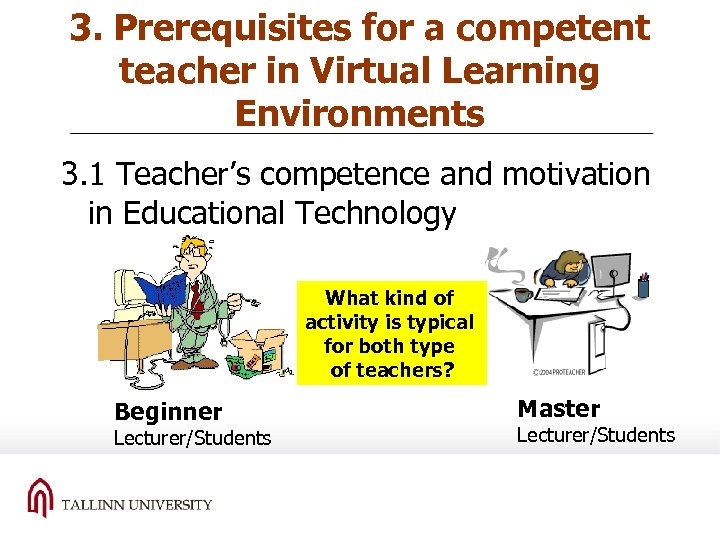 3. Prerequisites for a competent teacher in Virtual Learning Environments

3.1 Teacher's competence and motivation in Educational Technology

What kind of activity is typical for both type of teachers?

©2004 PROTEACHER

Beginner
Lecturer/Students

Master
Lecturer/Students

TALLINN UNIVERSITY